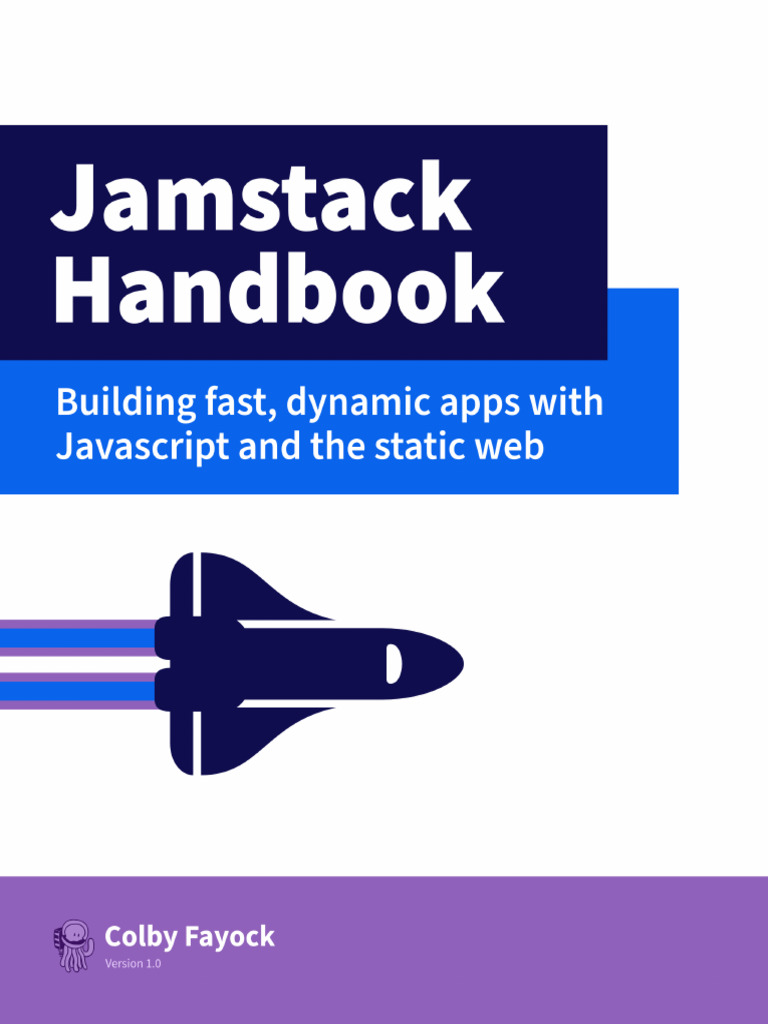 Jamstack Handbook

Building fast, dynamic apps with Javascript and the static web

Colby Fayock
Version 1.0